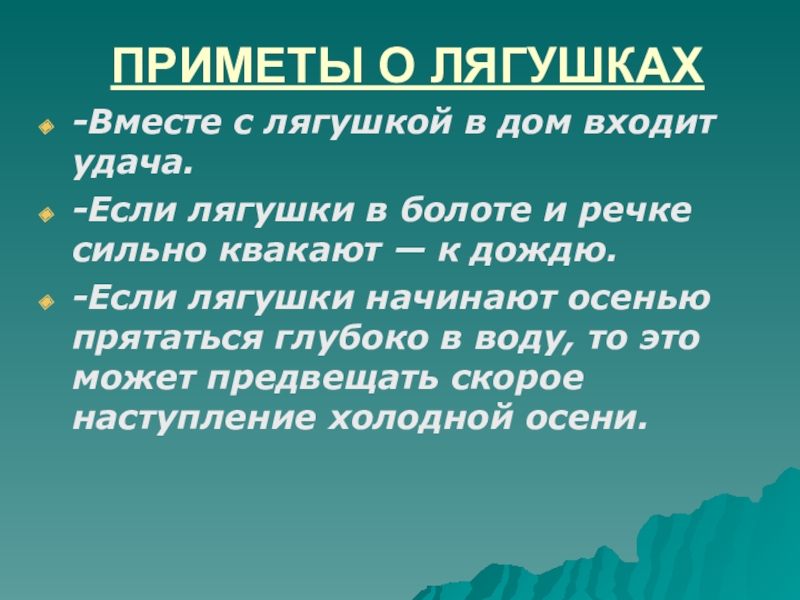 ПРИМЕТЫ О ЛЯГУШКАХ

-Вместе с лягушкой в дом входит удача.

-Если лягушки в болоте и речке сильно квакают — к дождю.

-Если лягушки начинают осенью прятаться глубоко в воду, то это может предвещать скорое наступление холодной осени.